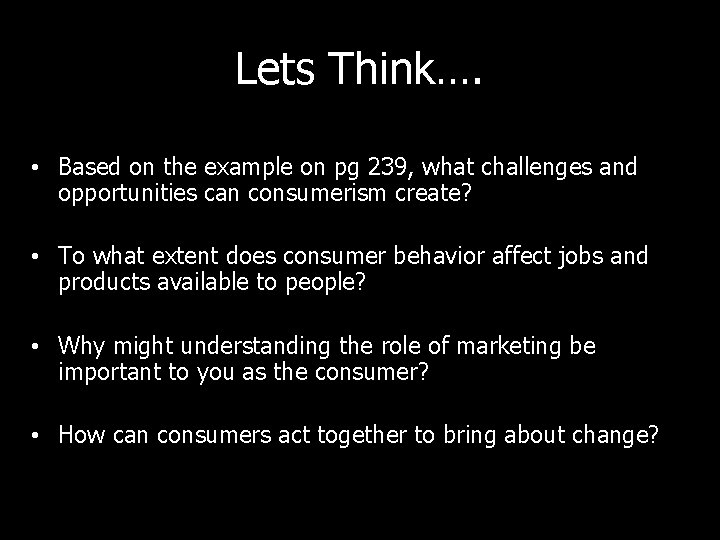 Lets Think….

• Based on the example on pg 239, what challenges and opportunities can consumerism create?

• To what extent does consumer behavior affect jobs and products available to people?

• Why might understanding the role of marketing be important to you as the consumer?

• How can consumers act together to bring about change?